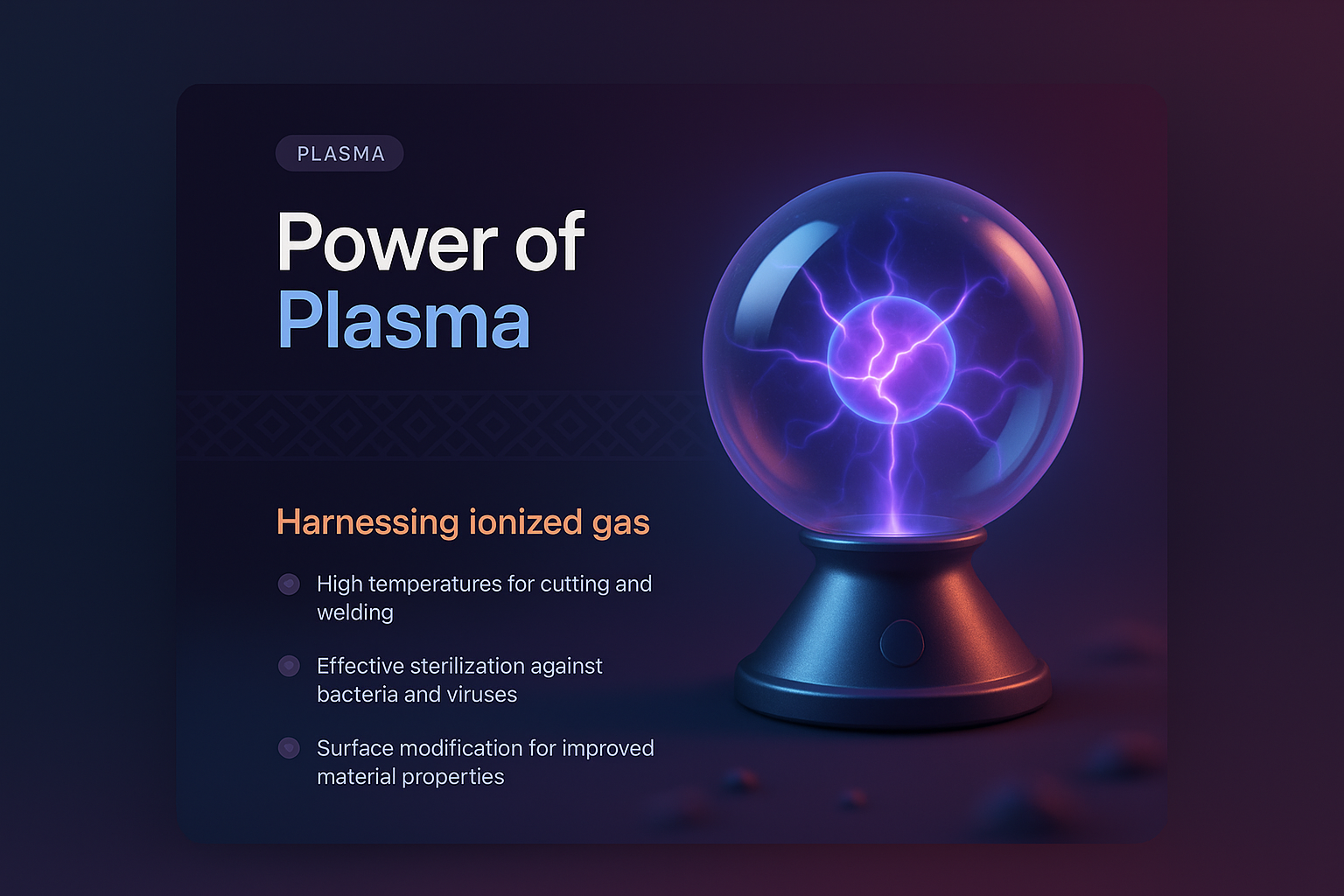 PLASMA

Power of Plasma

Harnessing ionized gas

High temperatures for cutting and welding

Effective sterilization against bacteria and viruses

Surface modification for improved material properties